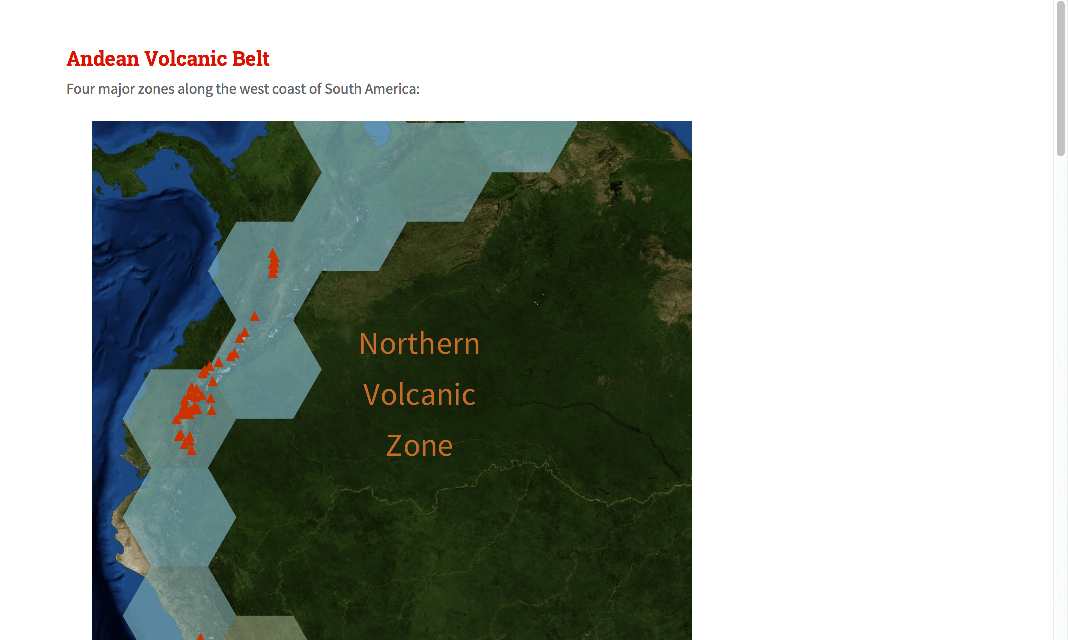 Andean Volcanic Belt

Four major zones along the west coast of South America:

Northern Volcanic Zone